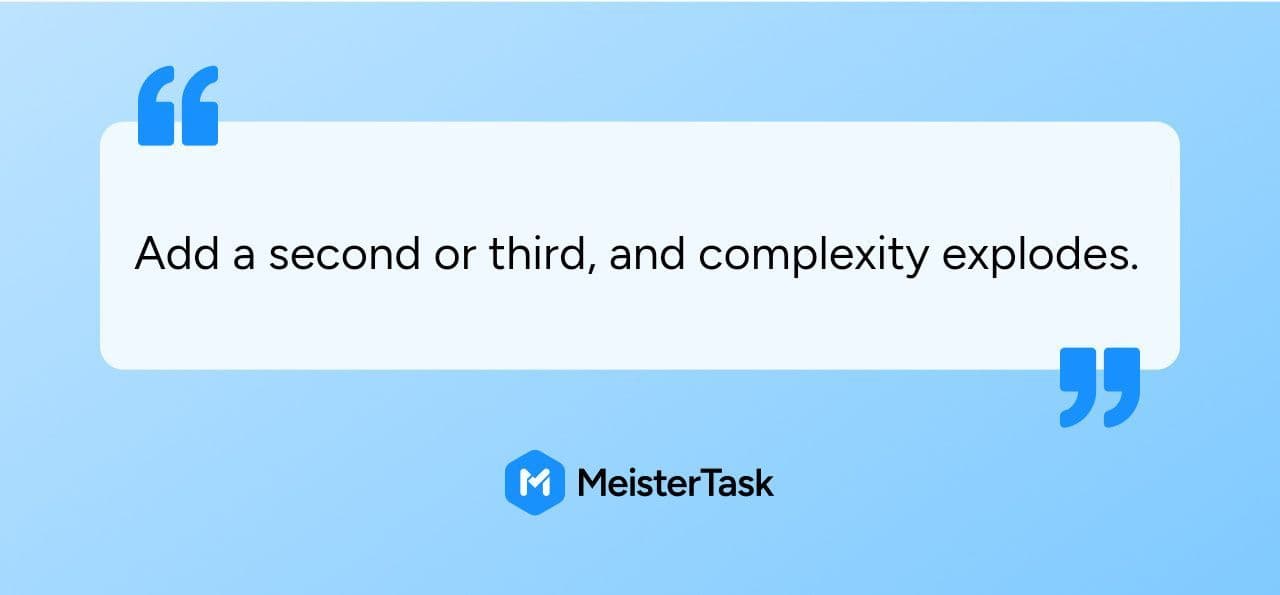 Add a second or third, and complexity explodes.

MeisterTask